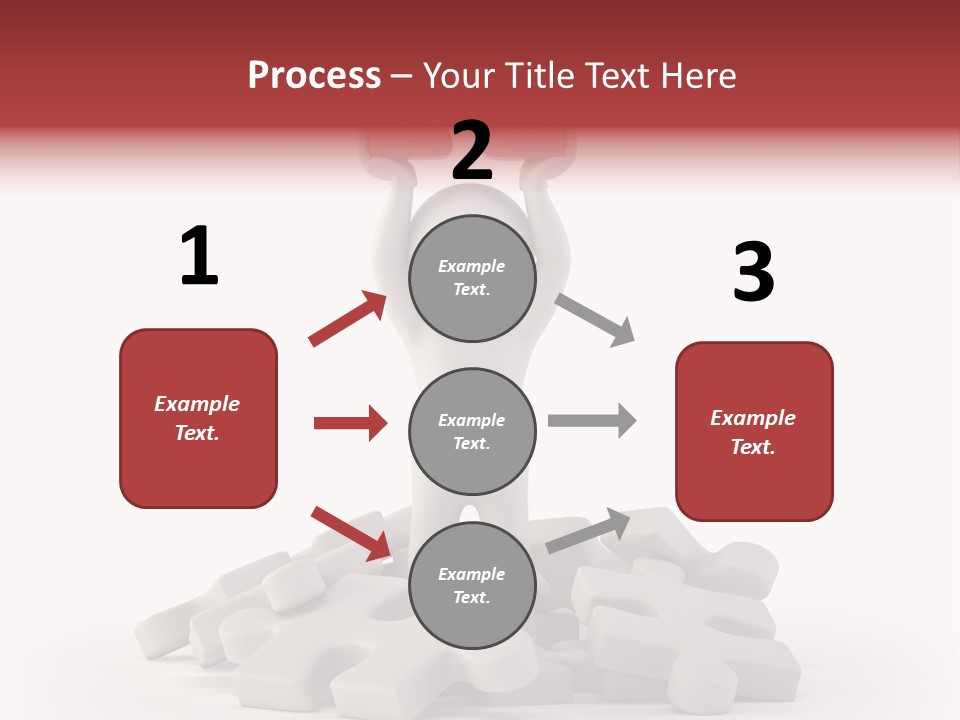 Process – Your Title Text Here

1

Example Text.

2

Example Text.

Example Text.

Example Text.

3

Example Text.